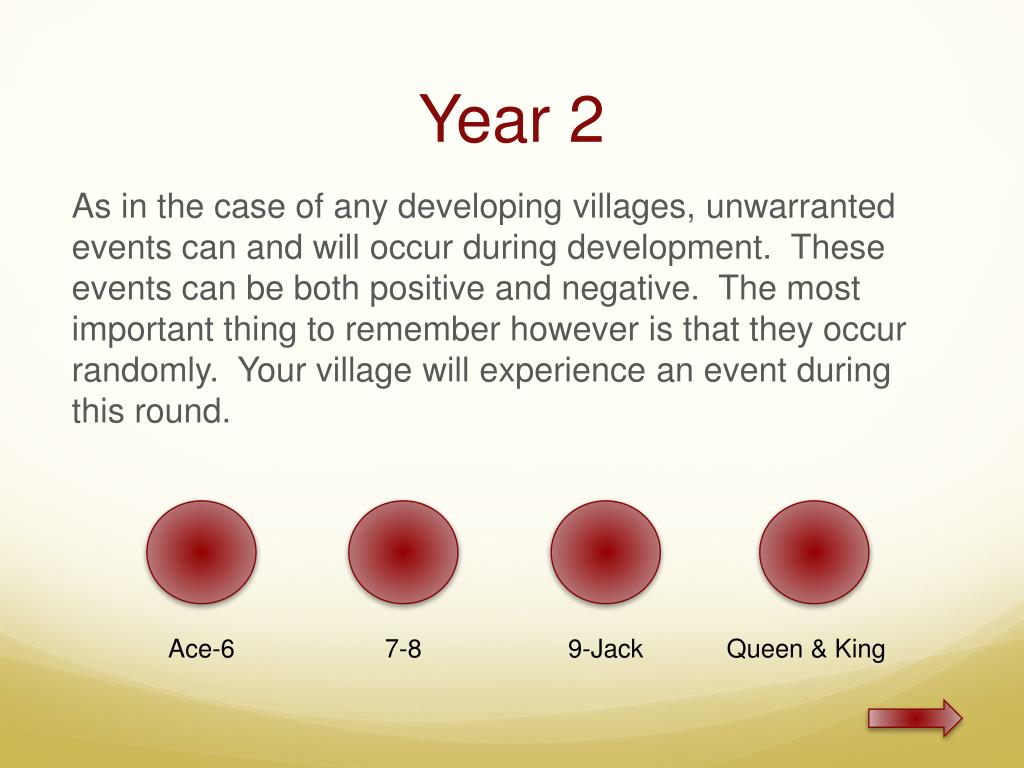 Year 2

As in the case of any developing villages, unwarranted events can and will occur during development. These events can be both positive and negative. The most important thing to remember however is that they occur randomly. Your village will experience an event during this round.

Ace-6

7-8

9-Jack

Queen & King